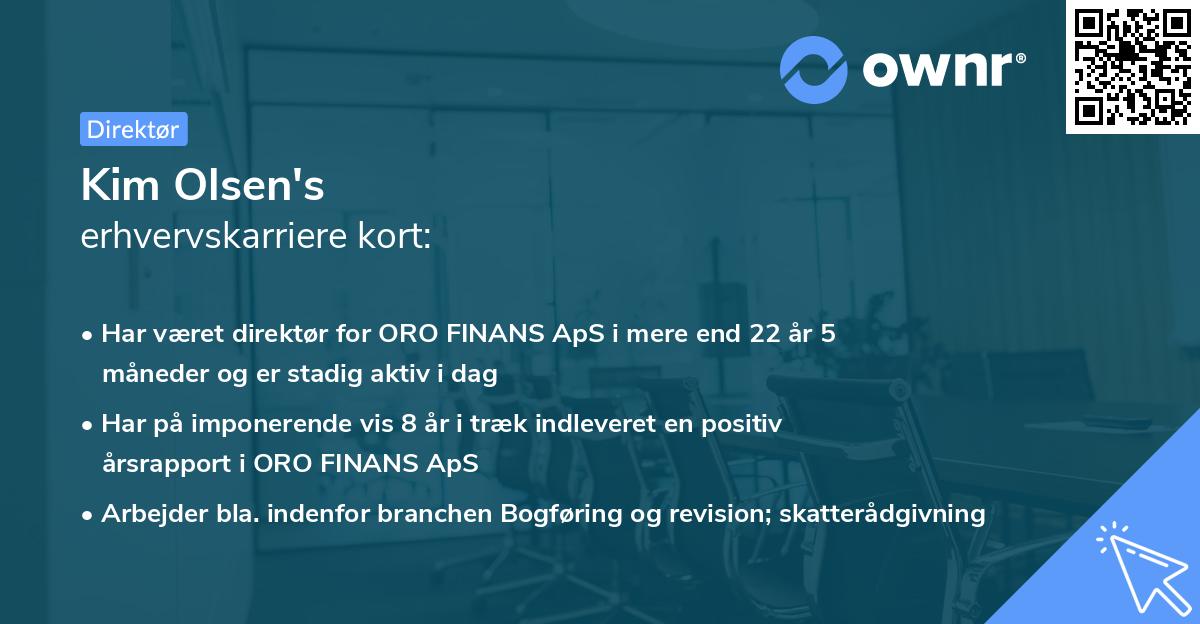 ownr®

Direktør

Kim Olsen's
erhvervskarriere kort:

• Har været direktør for ORO FINANS ApS i mere end 22 år 5 måneder og er stadig aktiv i dag

• Har på imponerende vis 8 år i træk indleveret en positiv årsrapport i ORO FINANS ApS

• Arbejder bla. indenfor branchen Bogføring og revision; skatterådgivning